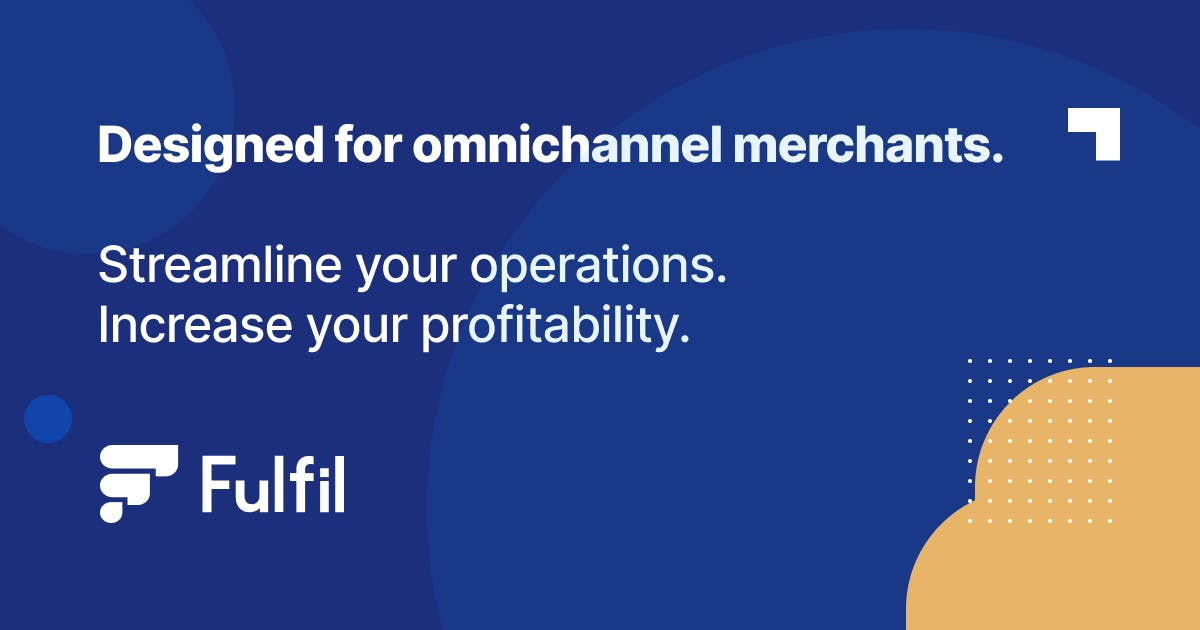 Designed for omnichannel merchants.

Streamline your operations.
Increase your profitability.

Fulfil